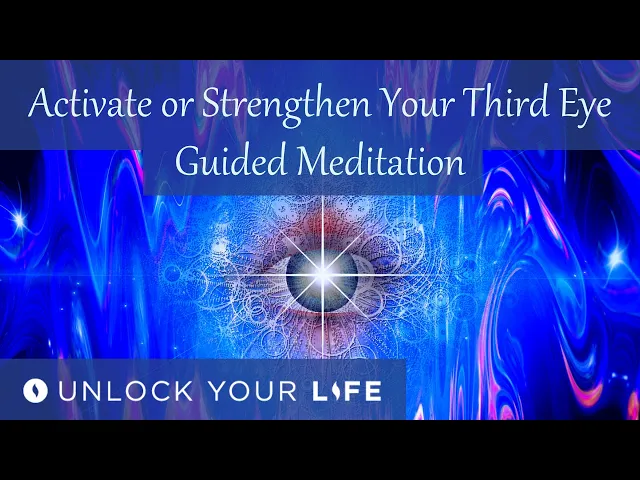 Activate or Strengthen Your Third Eye
Guided Meditation

UNLOCK YOUR LIFE